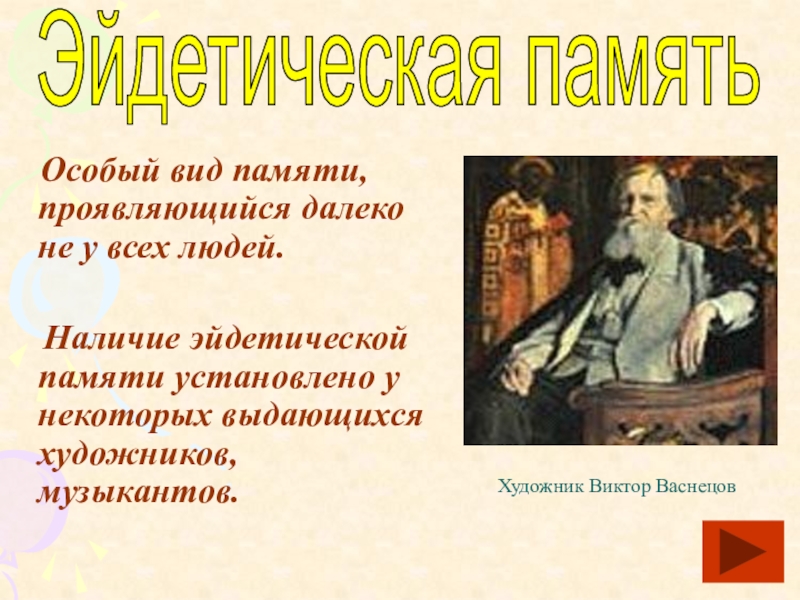 Эйдетическая память

Особый вид памяти, проявляющийся далеко не у всех людей.

Наличие эйдетической памяти установлено у некоторых выдающихся художников, музыкантов.

Художник Виктор Васнецов